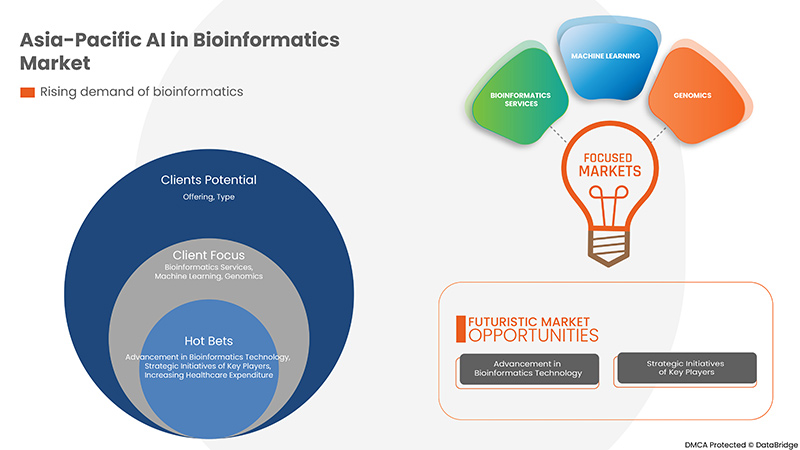 Asia-Pacific AI in Bioinformatics Market

Rising demand of bioinformatics

Clients Potential
Offering, Type

Client Focus
Bioinformatics Services, Machine Learning, Genomics

Hot Bets
Advancement in Bioinformatics Technology, Strategic Initiatives of Key Players, Increasing Healthcare Expenditure

BIOINFORMATICS SERVICES

MACHINE LEARNING

GENOMICS

FOCUSED MARKETS

FUTURISTIC MARKET OPPORTUNITIES

Advancement in Bioinformatics Technology

Strategic Initiatives of Key Players

DMCA Protected © DataBridge